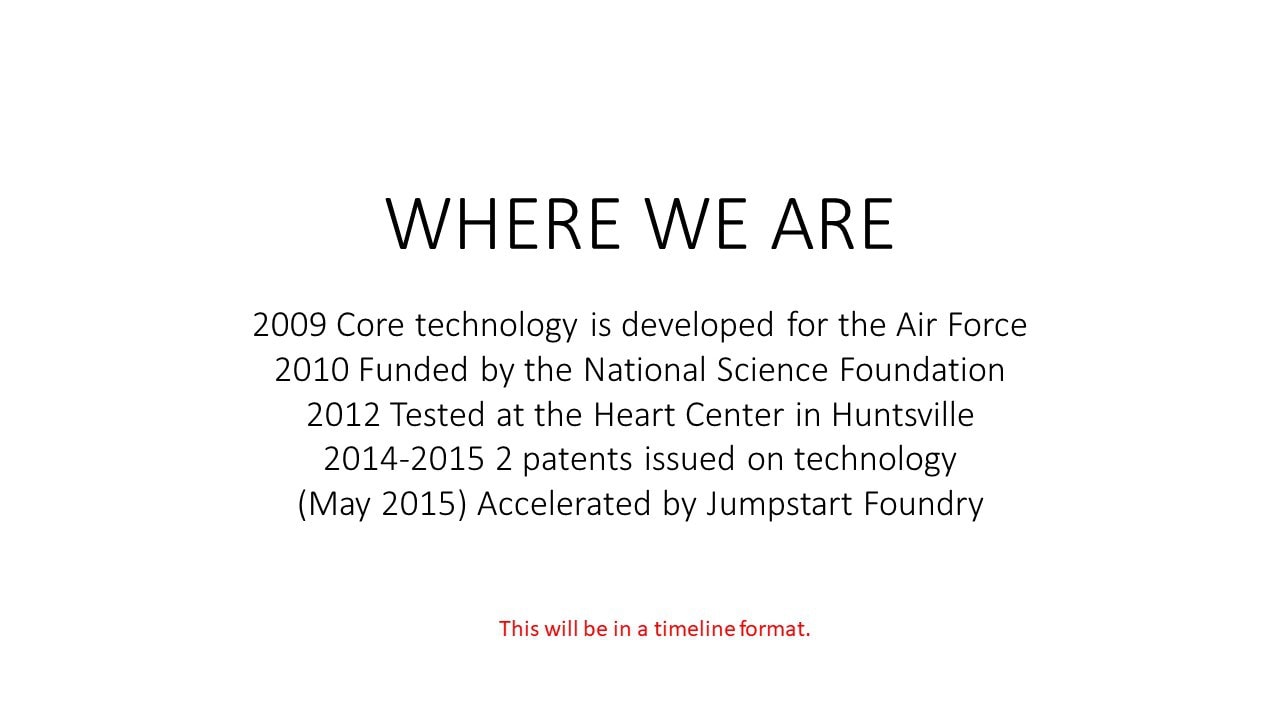 WHERE WE ARE

2009 Core technology is developed for the Air Force
2010 Funded by the National Science Foundation
2012 Tested at the Heart Center in Huntsville
2014-2015 2 patents issued on technology
(May 2015) Accelerated by Jumpstart Foundry

This will be in a timeline format.